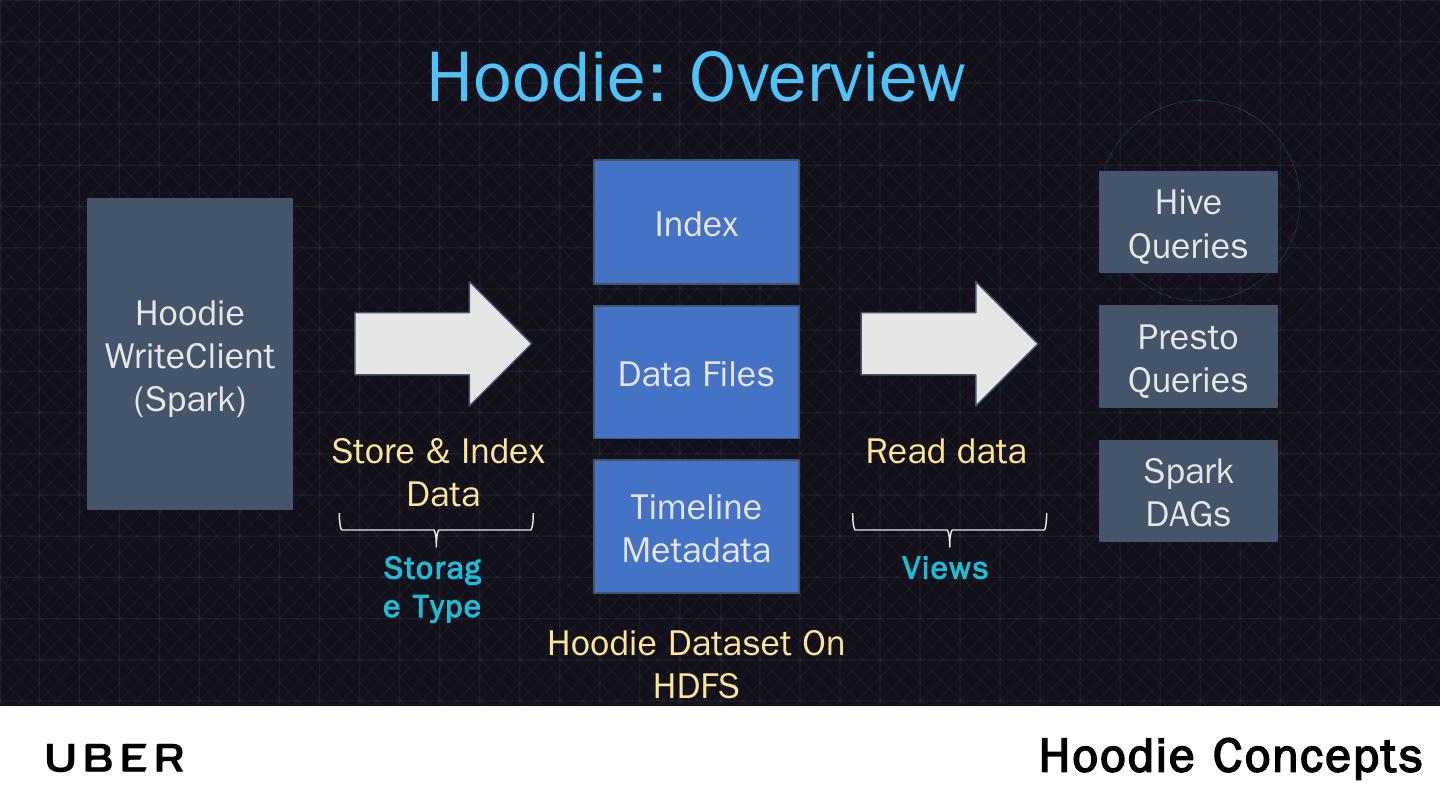 Hoodie: Overview

Hoodie WriteClient (Spark)

Store & Index Data

Storag e Type

Index

Data Files

Timeline Metadata

Hoodie Dataset On HDFS

Read data

Views

Hive Queries

Presto Queries

Spark DAGs

UBER

Hoodie Concepts